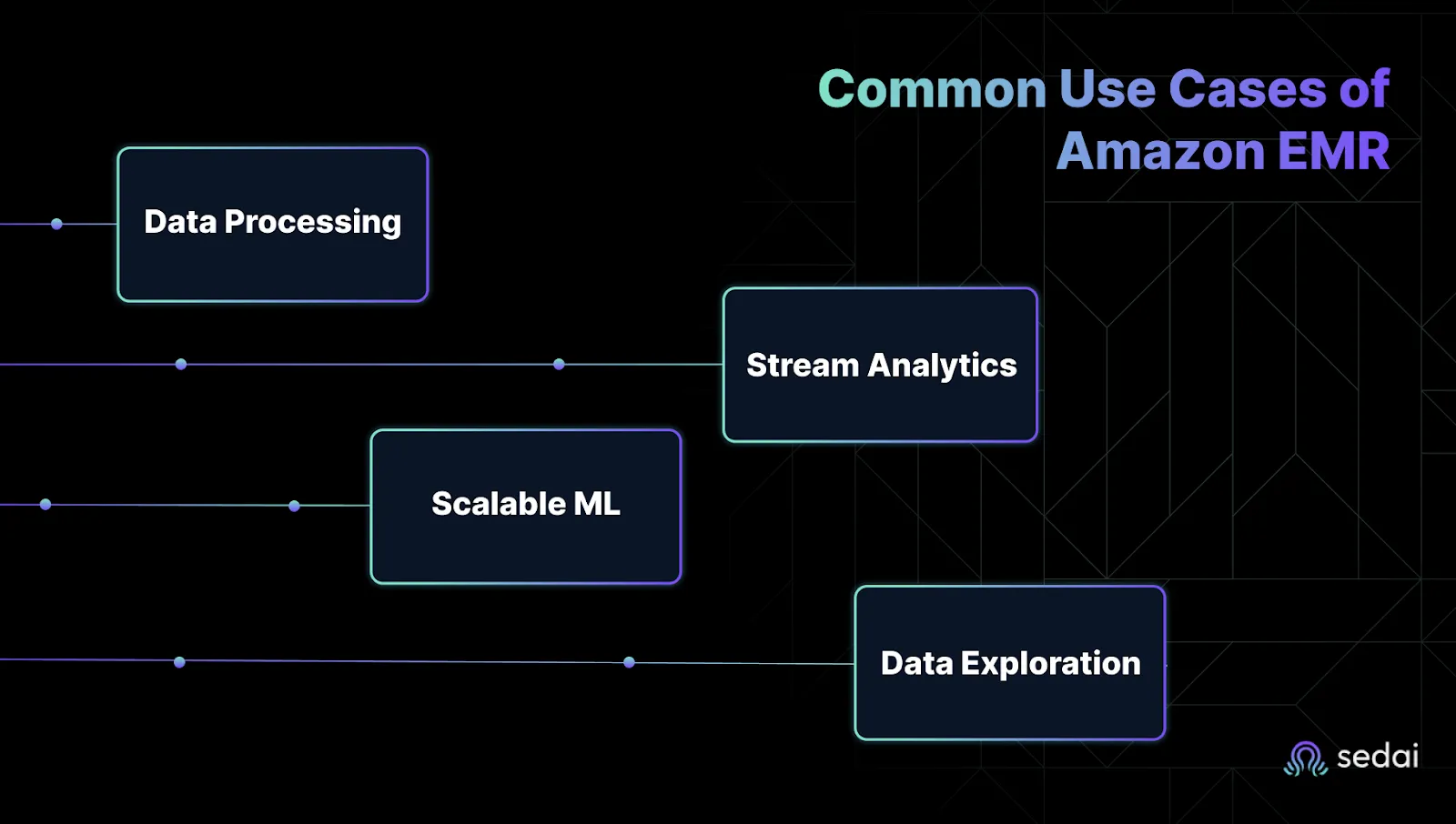 Common Use Cases of Amazon EMR

Data Processing

Stream Analytics

Scalable ML

Data Exploration

sedai